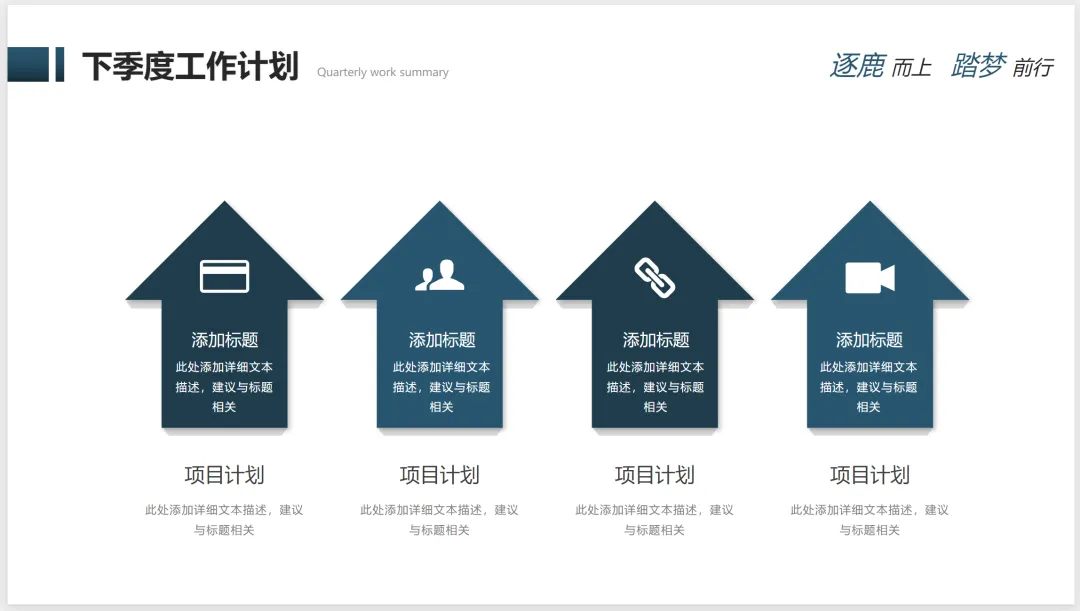 下季度工作计划 Quarterly work summary

逐鹿 而上 踏梦 前行

添加标题
此处添加详细文本描述，建议与标题相关

项目计划
此处添加详细文本描述，建议与标题相关

添加标题
此处添加详细文本描述，建议与标题相关

项目计划
此处添加详细文本描述，建议与标题相关

添加标题
此处添加详细文本描述，建议与标题相关

项目计划
此处添加详细文本描述，建议与标题相关

添加标题
此处添加详细文本描述，建议与标题相关

项目计划
此处添加详细文本描述，建议与标题相关